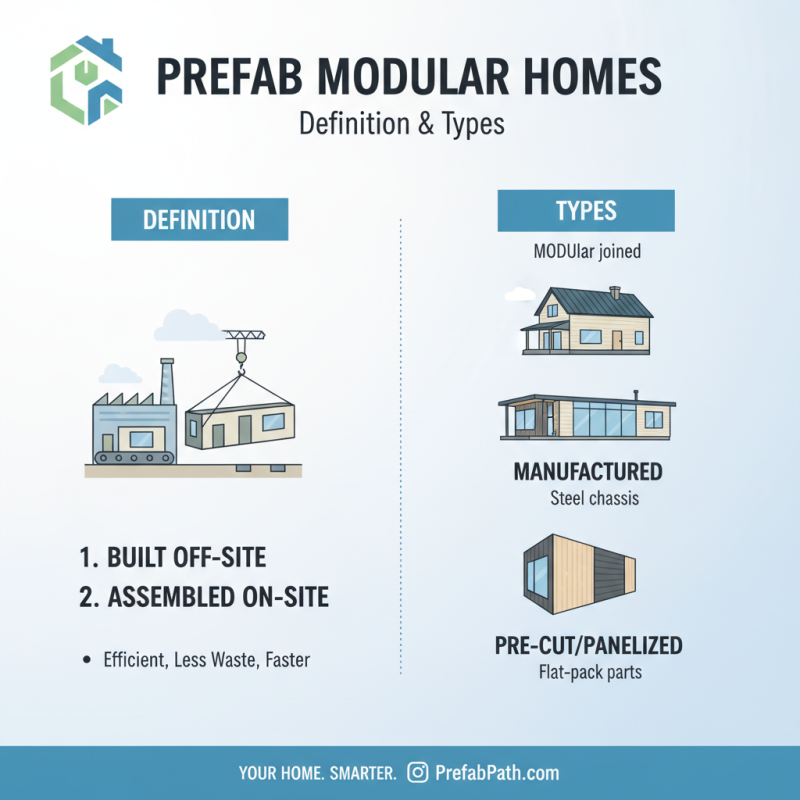 PREFAB MODULAR HOMES
Definition & Types

DEFINITION

1. BUILT OFF-SITE
2. ASSEMBLED ON-SITE

• Efficient, Less Waste, Faster

TYPES

MODUlar joined

MANUFACTURED
Steel chassis

PRE-CUT/PANELIZED
Flat-pack parts

YOUR HOME. SMARTER. PrefabPath.com